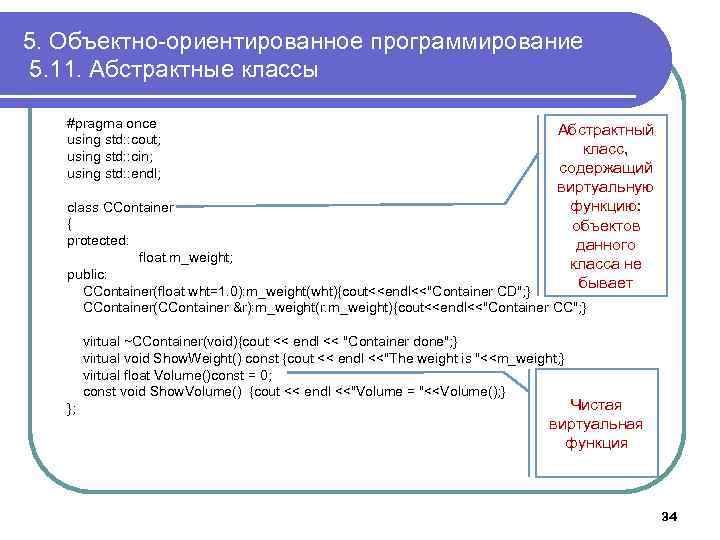 5. Объектно-ориентированное программирование
5.11. Абстрактные классы

#pragma once
using std::cout;
using std::cin;
using std::endl;

class CContainer
{
protected:
float m_weight;
public:
CContainer(float wht=1.0):m_weight(wht){cout<<endl<<"Container CD";}
CContainer(CContainer &r):m_weight(r.m_weight){cout<<endl<<"Container CC";}

virtual ~CContainer(void){cout << endl << "Container done";}
virtual void ShowWeight() const {cout << endl <<"The weight is "<<m_weight;}
virtual float Volume()const = 0;
const void ShowVolume() {cout << endl <<"Volume = "<<Volume();}
};

Абстрактный класс, содержащий виртуальную функцию: объектов данного класса не бывает

Чистая виртуальная функция

34